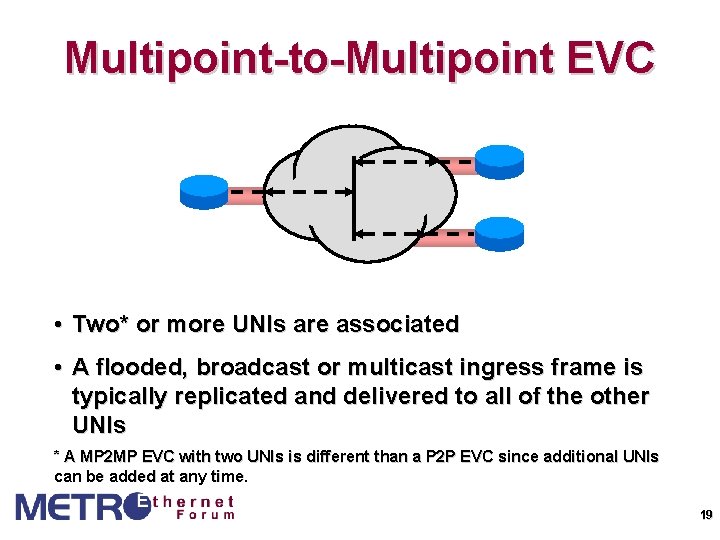 Multipoint-to-Multipoint EVC

• Two* or more UNIs are associated

• A flooded, broadcast or multicast ingress frame is typically replicated and delivered to all of the other UNIs

* A MP2MP EVC with two UNIs is different than a P2P EVC since additional UNIs can be added at any time.

METRO Ethernet Forum

19